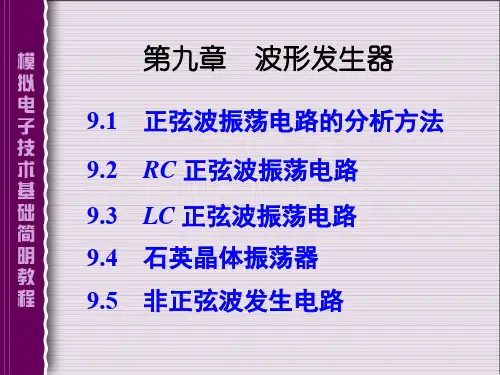 模拟电子技术基础简明教程

第九章　波形发生器

9.1　正弦波振荡电路的分析方法

9.2　$RC$ 正弦波振荡电路

9.3　$LC$ 正弦波振荡电路

9.4　石英晶体振荡器

9.5　非正弦波发生电路